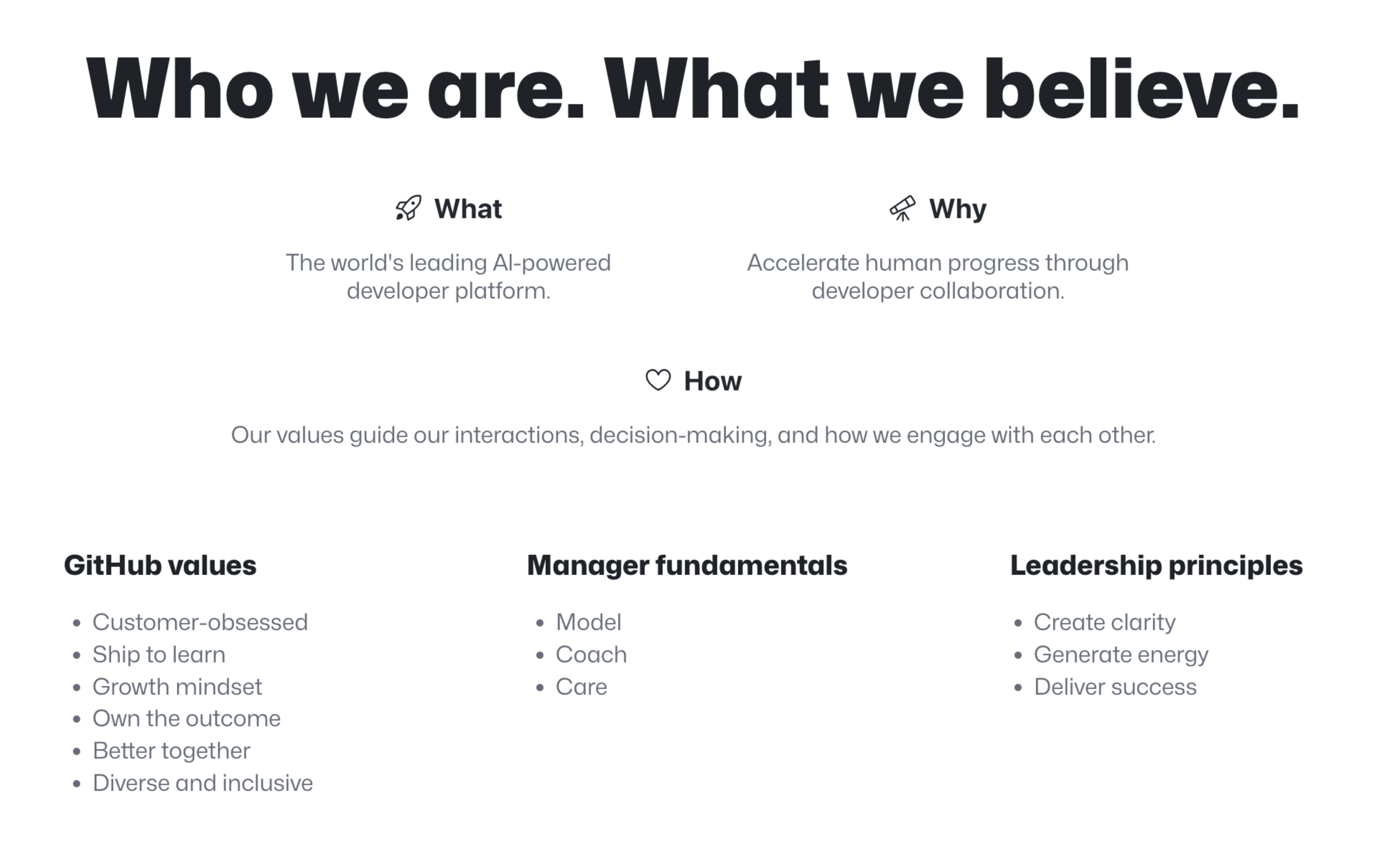 Who we are. What we believe.

What

The world's leading AI-powered developer platform.

Why

Accelerate human progress through developer collaboration.

How

Our values guide our interactions, decision-making, and how we engage with each other.

GitHub values

- Customer-obsessed
- Ship to learn
- Growth mindset
- Own the outcome
- Better together
- Diverse and inclusive

Manager fundamentals

- Model
- Coach
- Care

Leadership principles

- Create clarity
- Generate energy
- Deliver success